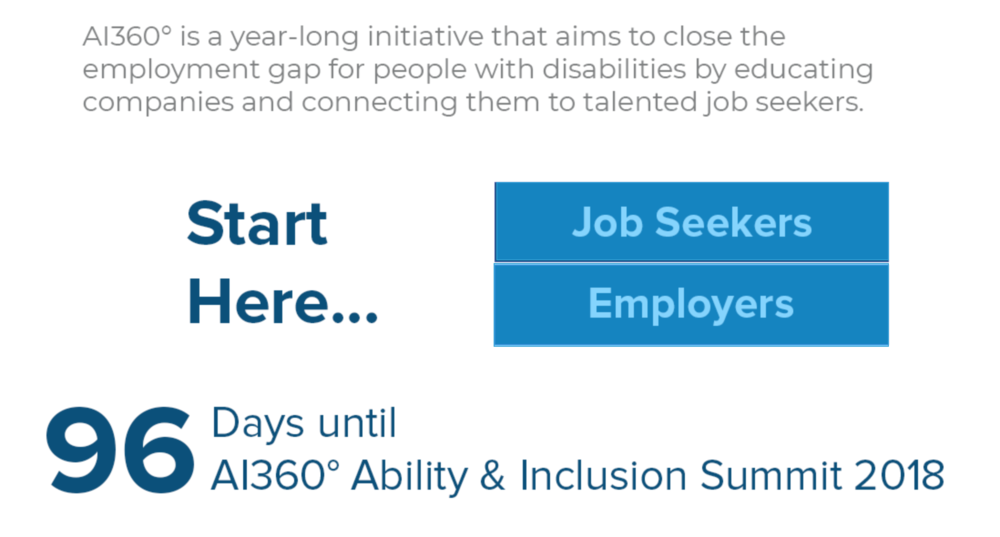 AI360° is a year-long initiative that aims to close the employment gap for people with disabilities by educating companies and connecting them to talented job seekers.

Start Here...

Job Seekers

Employers

96 Days until AI360° Ability & Inclusion Summit 2018